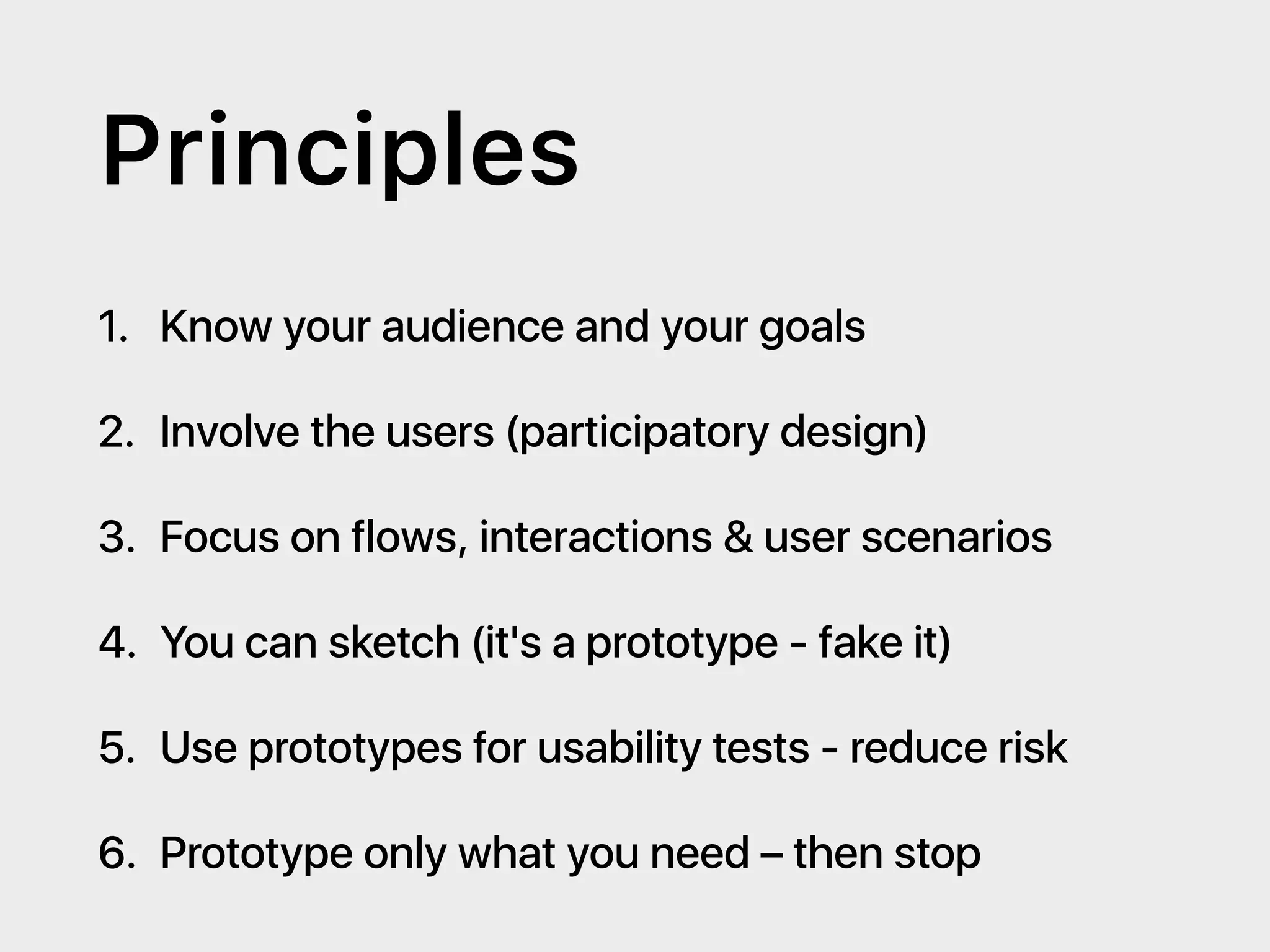 Principles

1. Know your audience and your goals

2. Involve the users (participatory design)

3. Focus on flows, interactions & user scenarios

4. You can sketch (it's a prototype - fake it)

5. Use prototypes for usability tests - reduce risk

6. Prototype only what you need – then stop